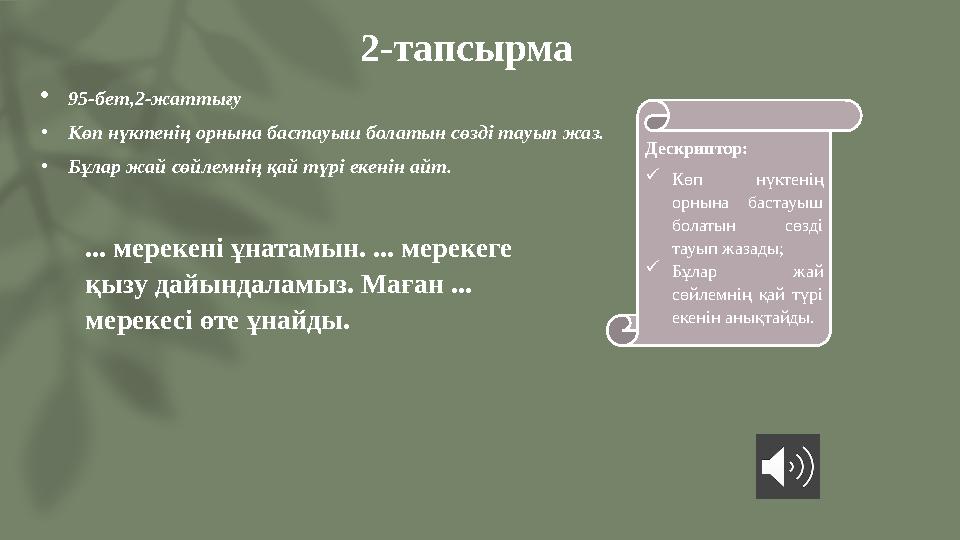 2-тапсырма

• 95-бет,2-жаттығу
• Көп нүктенің орнына бастауыш болатын сөзді тауып жаз.
• Бұлар жай сөйлемнің қай түрі екенін айт.

... мерекені ұнатамын. ... мерекеге қызу дайындаламыз. Маған ... мерекесі өте ұнайды.

Дескриптор:
✓ Көп нүктенің орнына бастауыш болатын сөзді тауып жазады;
✓ Бұлар жай сөйлемнің қай түрі екенін анықтайды.